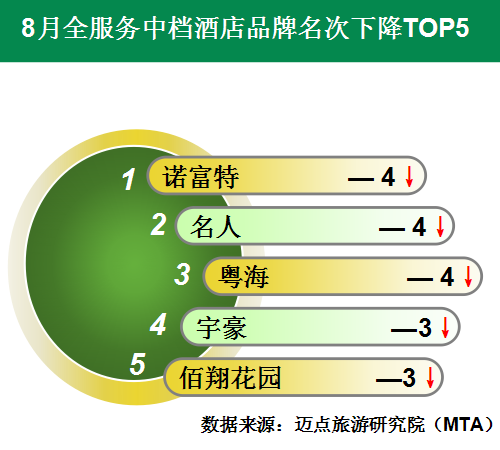 8月全服务中档酒店品牌名次下降TOP5

1 诺富特 — 4 ↓
2 名人 — 4 ↓
3 粤海 — 4 ↓
4 宇豪 —3 ↓
5 佰翔花园 —3 ↓

数据来源：迈点旅游研究院（MTA）